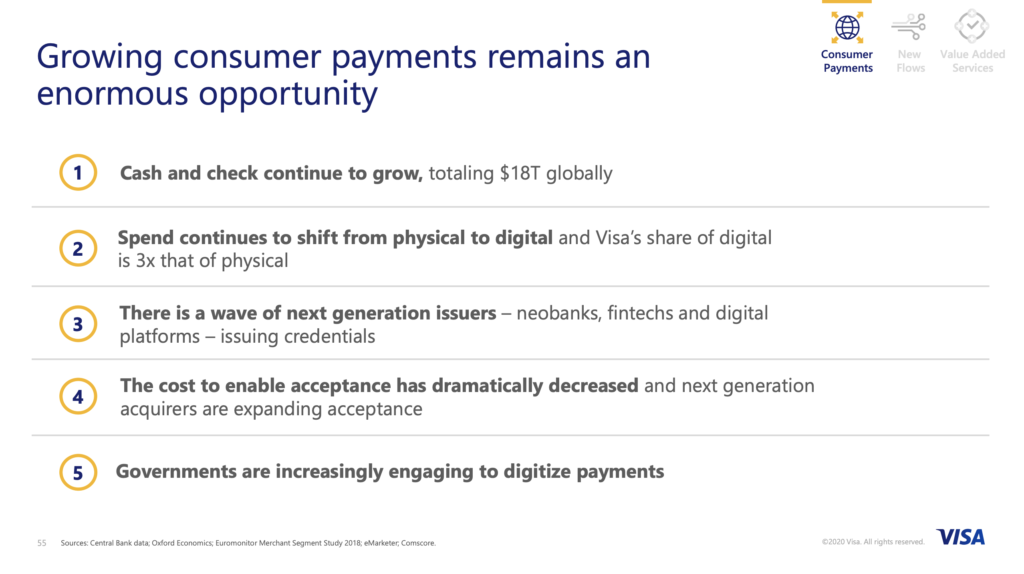 Growing consumer payments remains an enormous opportunity

Consumer Payments
New Flows
Value Added Services

1 Cash and check continue to grow, totaling $18T globally

2 Spend continues to shift from physical to digital and Visa's share of digital is 3x that of physical

3 There is a wave of next generation issuers – neobanks, fintechs and digital platforms – issuing credentials

4 The cost to enable acceptance has dramatically decreased and next generation acquirers are expanding acceptance

5 Governments are increasingly engaging to digitize payments

55 Sources: Central Bank data; Oxford Economics; Euromonitor Merchant Segment Study 2018; eMarketer; Comscore.

©2020 Visa. All rights reserved.

VISA